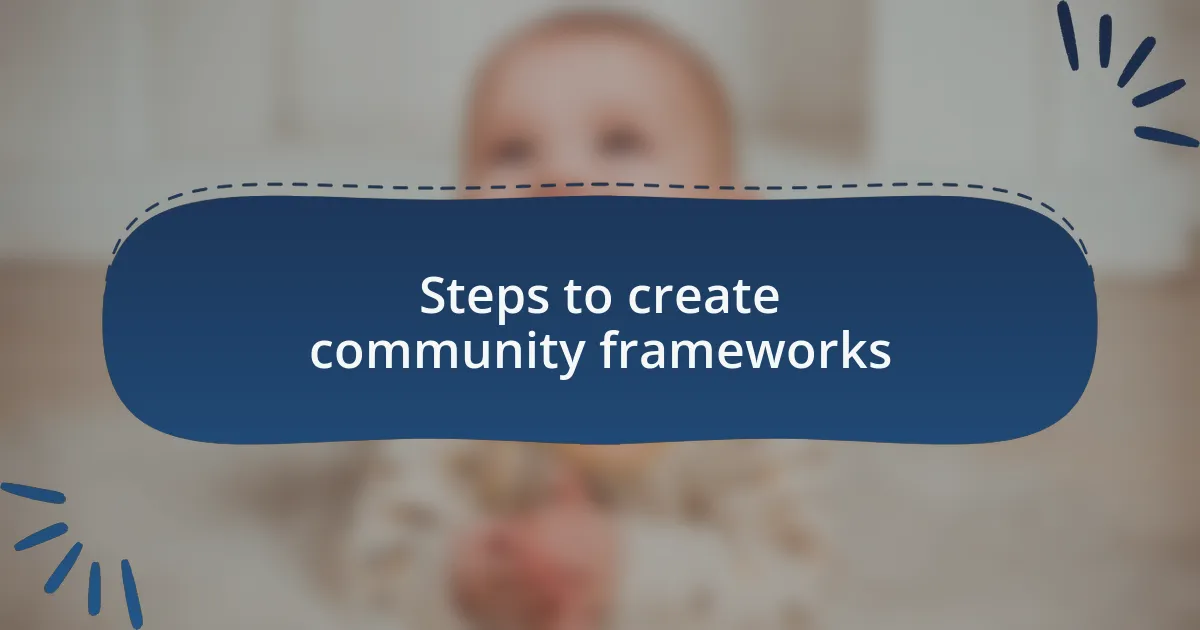 Steps to create community frameworks